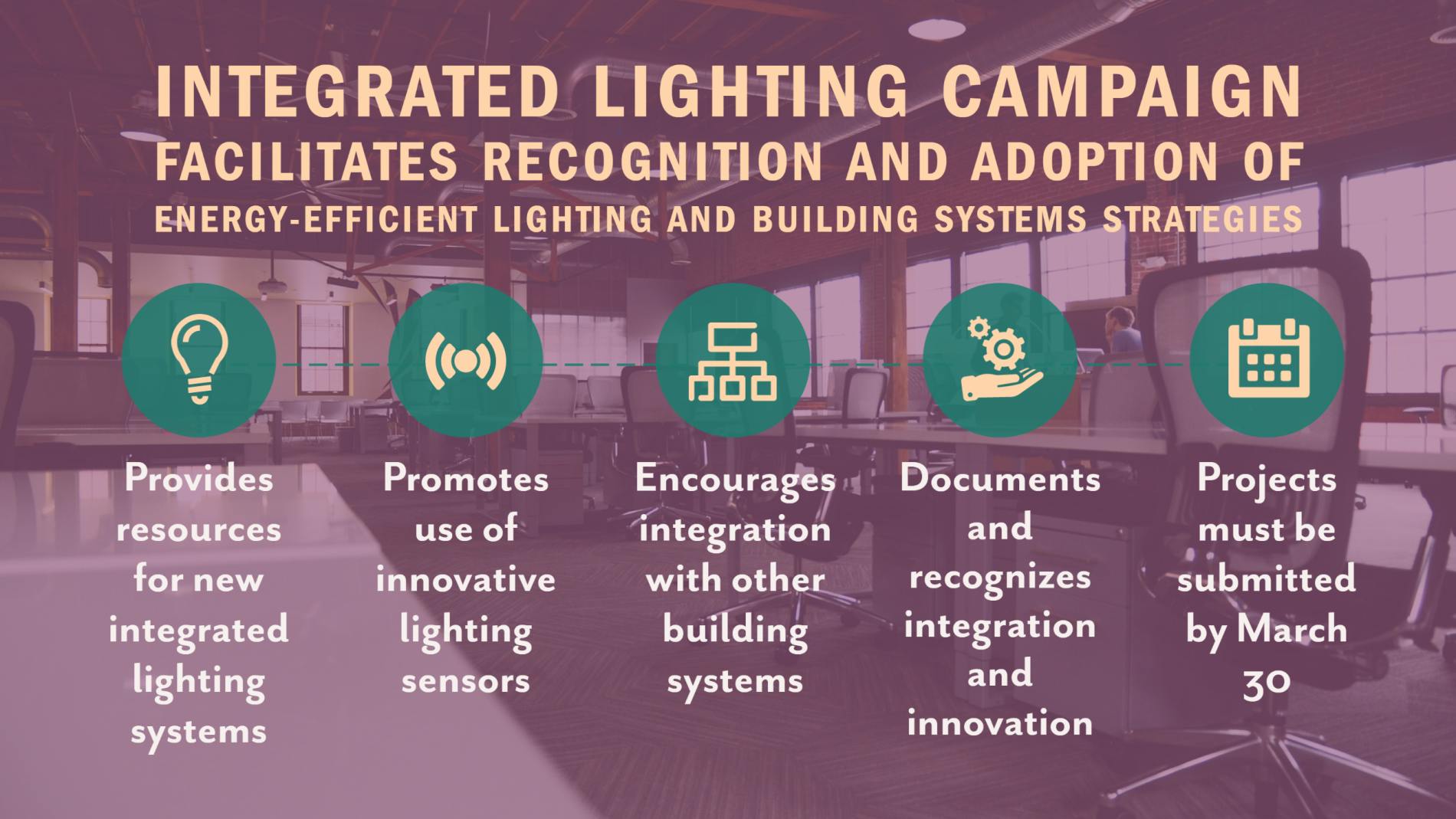 INTEGRATED LIGHTING CAMPAIGN
FACILITATES RECOGNITION AND ADOPTION OF
ENERGY-EFFICIENT LIGHTING AND BUILDING SYSTEMS STRATEGIES

Provides resources for new integrated lighting systems

Promotes use of innovative lighting sensors

Encourages integration with other building systems

Documents and recognizes integration and innovation

Projects must be submitted by March 30